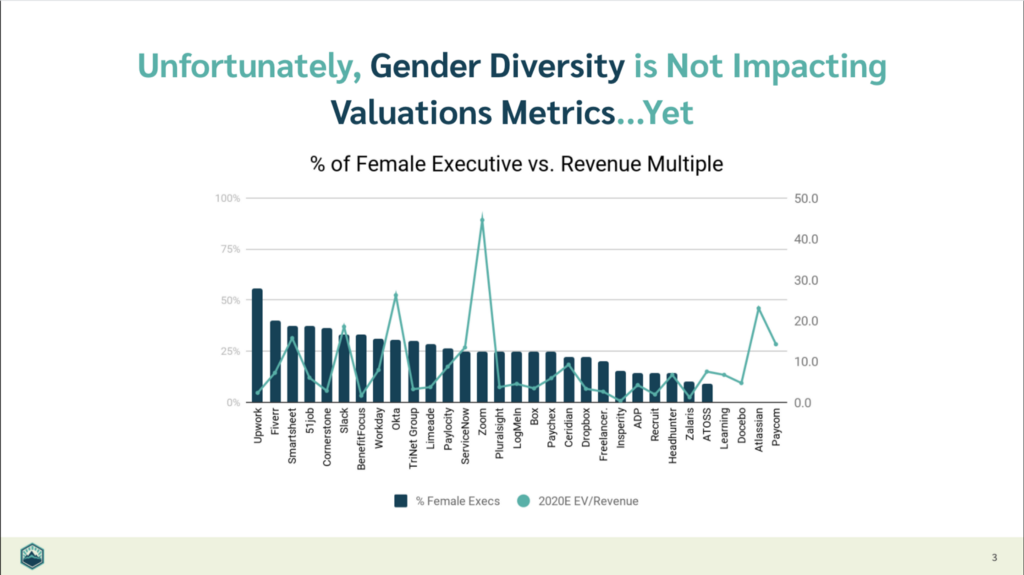 Unfortunately, Gender Diversity is Not Impacting Valuations Metrics...Yet

% of Female Executive vs. Revenue Multiple

100%
75%
50%
25%
0%

50.0
40.0
30.0
20.0
10.0
0.0

Upwork
Fiverr
Smartsheet
51job
Cornerstone
Slack
BenefitFocus
Workday
Okta
TriNet Group
Limeade
Paylocity
ServiceNow
Zoom
Pluralsight
LogMeIn
Box
Paychex
Ceridian
Dropbox
Freelancer.
Insperity
ADP
Recruit
Headhunter
Zalaris
ATOSS
Learning
Docebo
Atlassian
Paycom

% Female Execs
2020E EV/Revenue

3